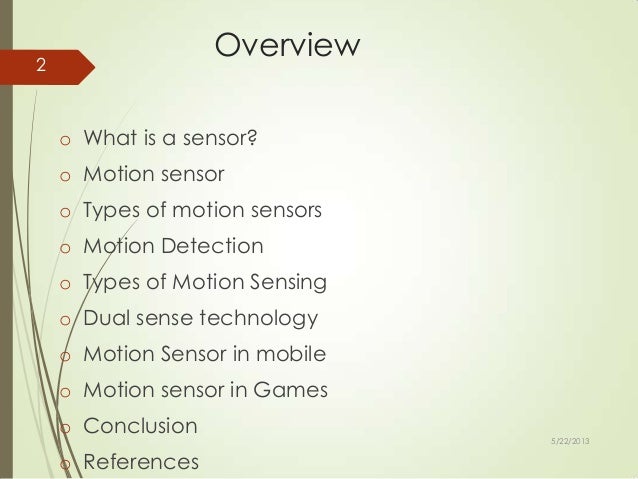 2

Overview

o What is a sensor?
o Motion sensor
o Types of motion sensors
o Motion Detection
o Types of Motion Sensing
o Dual sense technology
o Motion Sensor in mobile
o Motion sensor in Games
o Conclusion
o References

5/22/2013